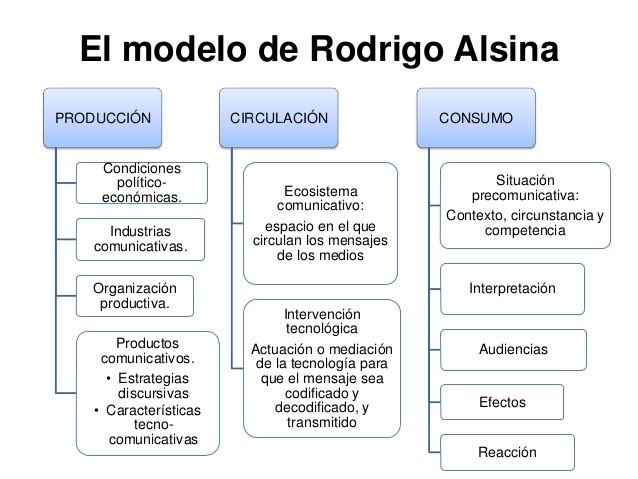 El modelo de Rodrigo Alsina

PRODUCCIÓN

Condiciones político-económicas.

Industrias comunicativas.

Organización productiva.

Productos comunicativos.
• Estrategias discursivas
• Características tecno-comunicativas

CIRCULACIÓN

Ecosistema comunicativo:
espacio en el que circulan los mensajes de los medios

Intervención tecnológica
Actuación o mediación de la tecnología para que el mensaje sea codificado y decodificado, y transmitido

CONSUMO

Situación precomunicativa:
Contexto, circunstancia y competencia

Interpretación

Audiencias

Efectos

Reacción